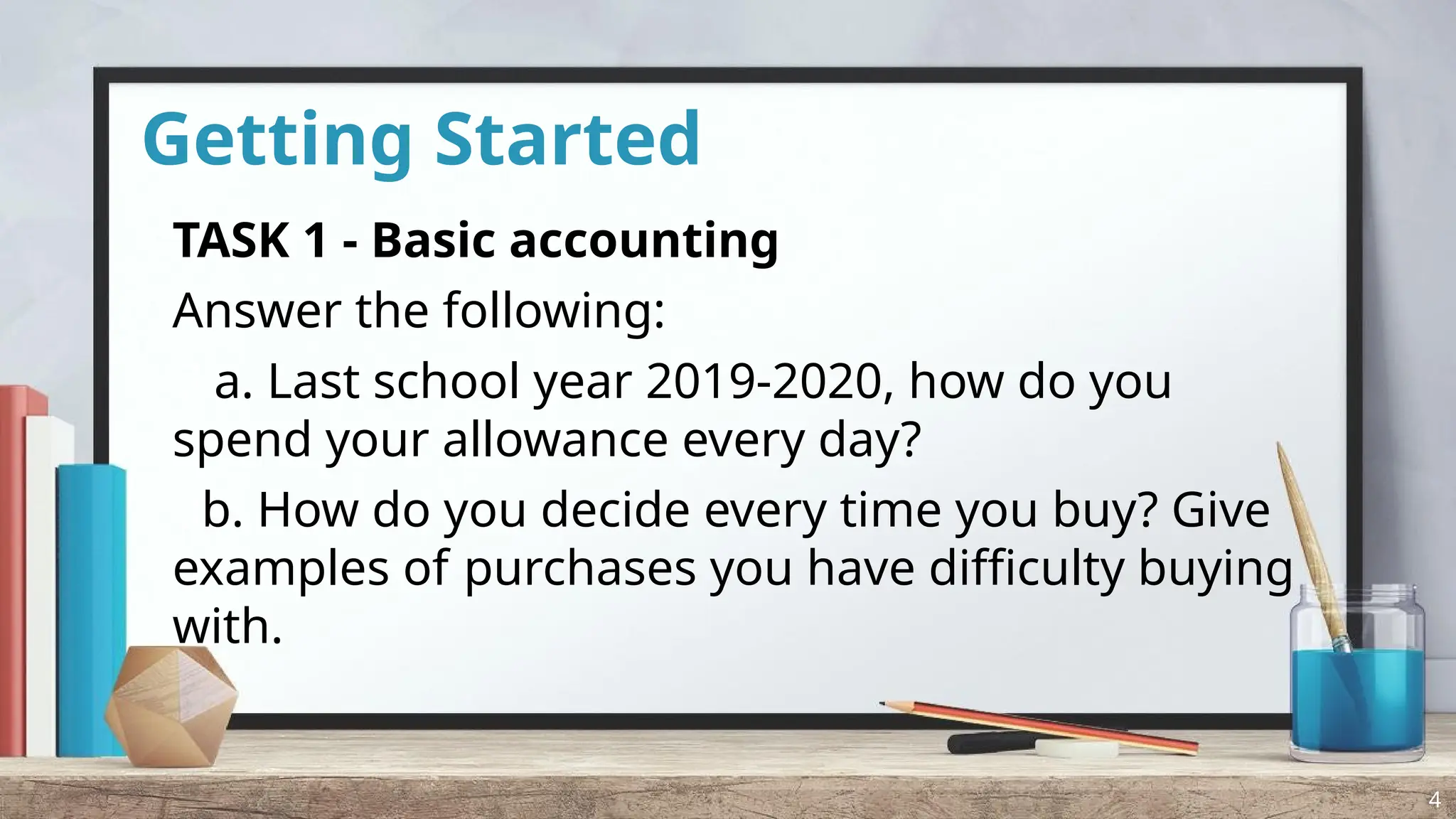 Getting Started

TASK 1 - Basic accounting

Answer the following:

a. Last school year 2019-2020, how do you spend your allowance every day?

b. How do you decide every time you buy? Give examples of purchases you have difficulty buying with.

4